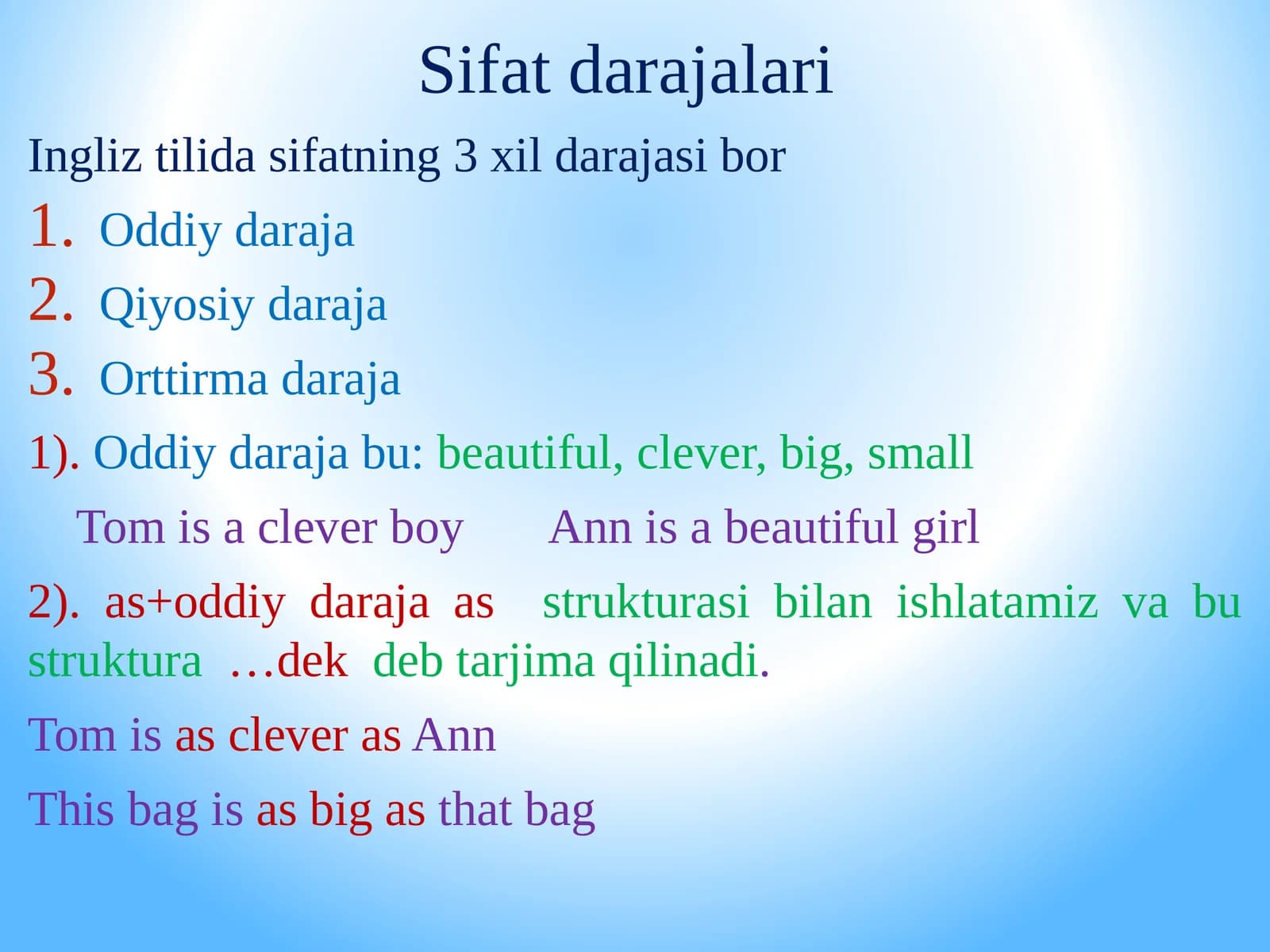 Sifat darajalari

Ingliz tilida sifatning 3 xil darajasi bor

1. Oddiy daraja
2. Qiyosiy daraja
3. Orttirma daraja

1). Oddiy daraja bu: beautiful, clever, big, small

Tom is a clever boy     Ann is a beautiful girl

2). as+oddiy daraja as strukturasi bilan ishlatamiz va bu struktura …dek deb tarjima qilinadi.

Tom is as clever as Ann

This bag is as big as that bag